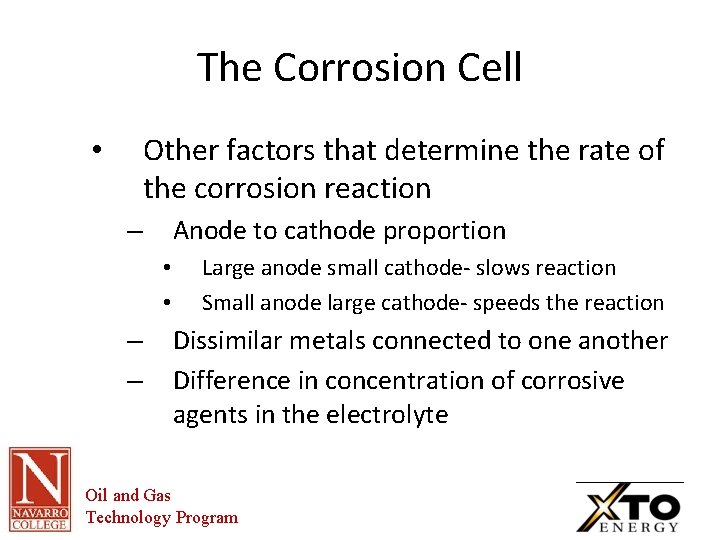 The Corrosion Cell

• Other factors that determine the rate of the corrosion reaction
– Anode to cathode proportion
• Large anode small cathode- slows reaction
• Small anode large cathode- speeds the reaction
– Dissimilar metals connected to one another
– Difference in concentration of corrosive agents in the electrolyte

N
NAVARRO COLLEGE
Oil and Gas Technology Program

XTO ENERGY